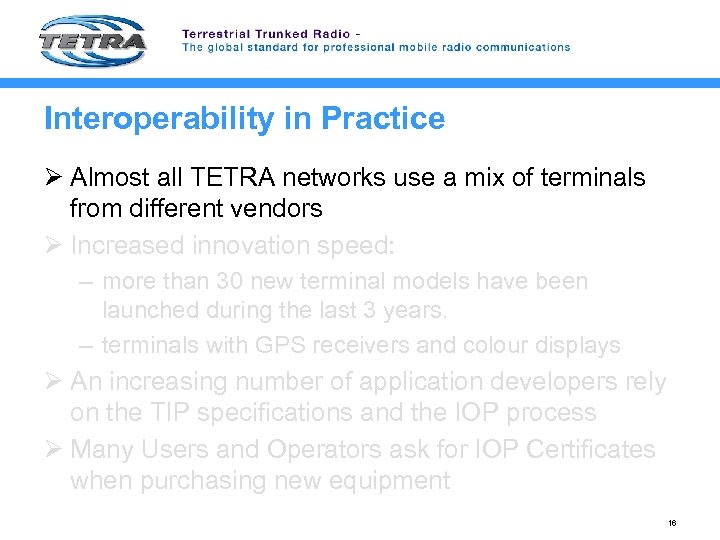 TETRA

Terrestrial Trunked Radio -
The global standard for professional mobile radio communications

Interoperability in Practice

➢ Almost all TETRA networks use a mix of terminals from different vendors

➢ Increased innovation speed:

– more than 30 new terminal models have been launched during the last 3 years.

– terminals with GPS receivers and colour displays

➢ An increasing number of application developers rely on the TIP specifications and the IOP process

➢ Many Users and Operators ask for IOP Certificates when purchasing new equipment

16